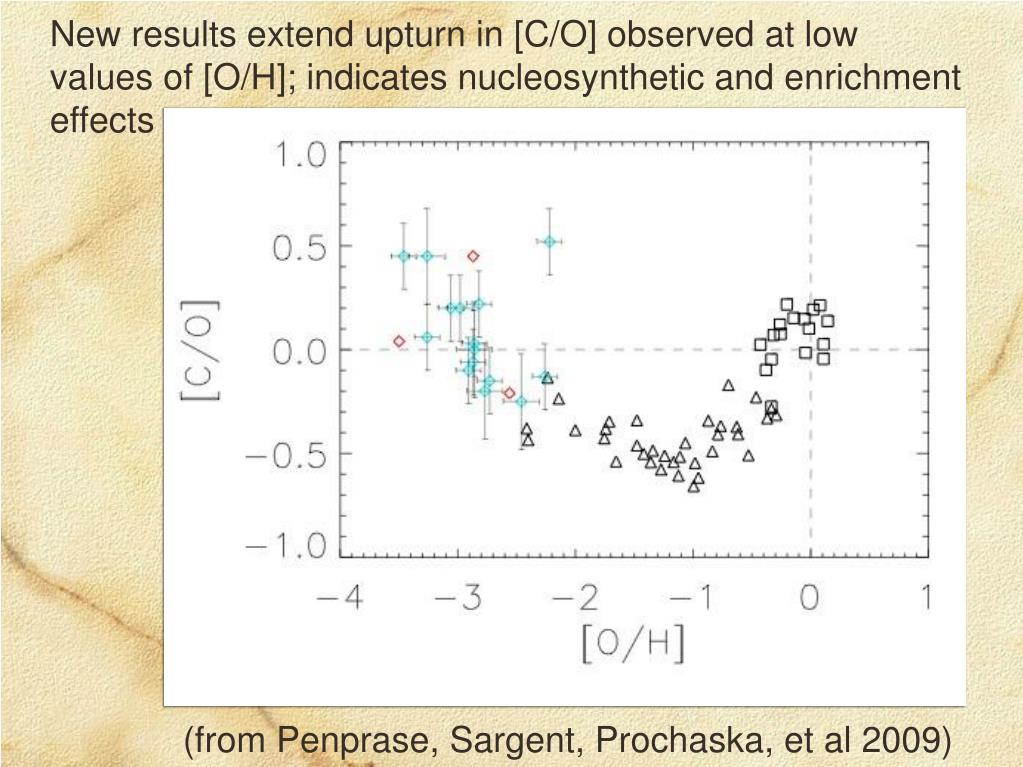 New results extend upturn in [C/O] observed at low values of [O/H]; indicates nucleosynthetic and enrichment effects

1.0
0.5
0.0
−0.5
−1.0
[C/O]
−4
−3
−2
−1
0
1
[O/H]

(from Penprase, Sargent, Prochaska, et al 2009)